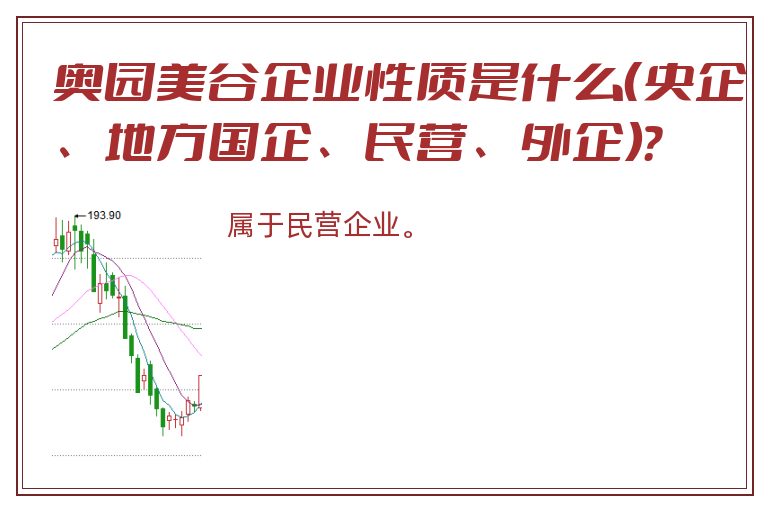 奥园美谷企业性质是什么(央企、地方国企、民营、外企)?

193.90

属于民营企业。